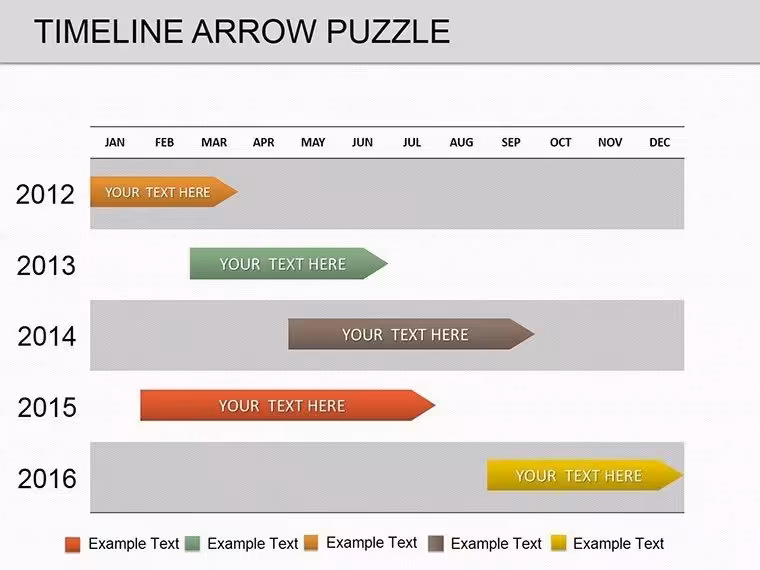 TIMELINE ARROW PUZZLE

JAN FEB MAR APR MAY JUN JUL AUG SEP OCT NOV DEC

2012
YOUR TEXT HERE

2013
YOUR TEXT HERE

2014
YOUR TEXT HERE

2015
YOUR TEXT HERE

2016
YOUR TEXT HERE

Example Text Example Text Example Text Example Text Example Text